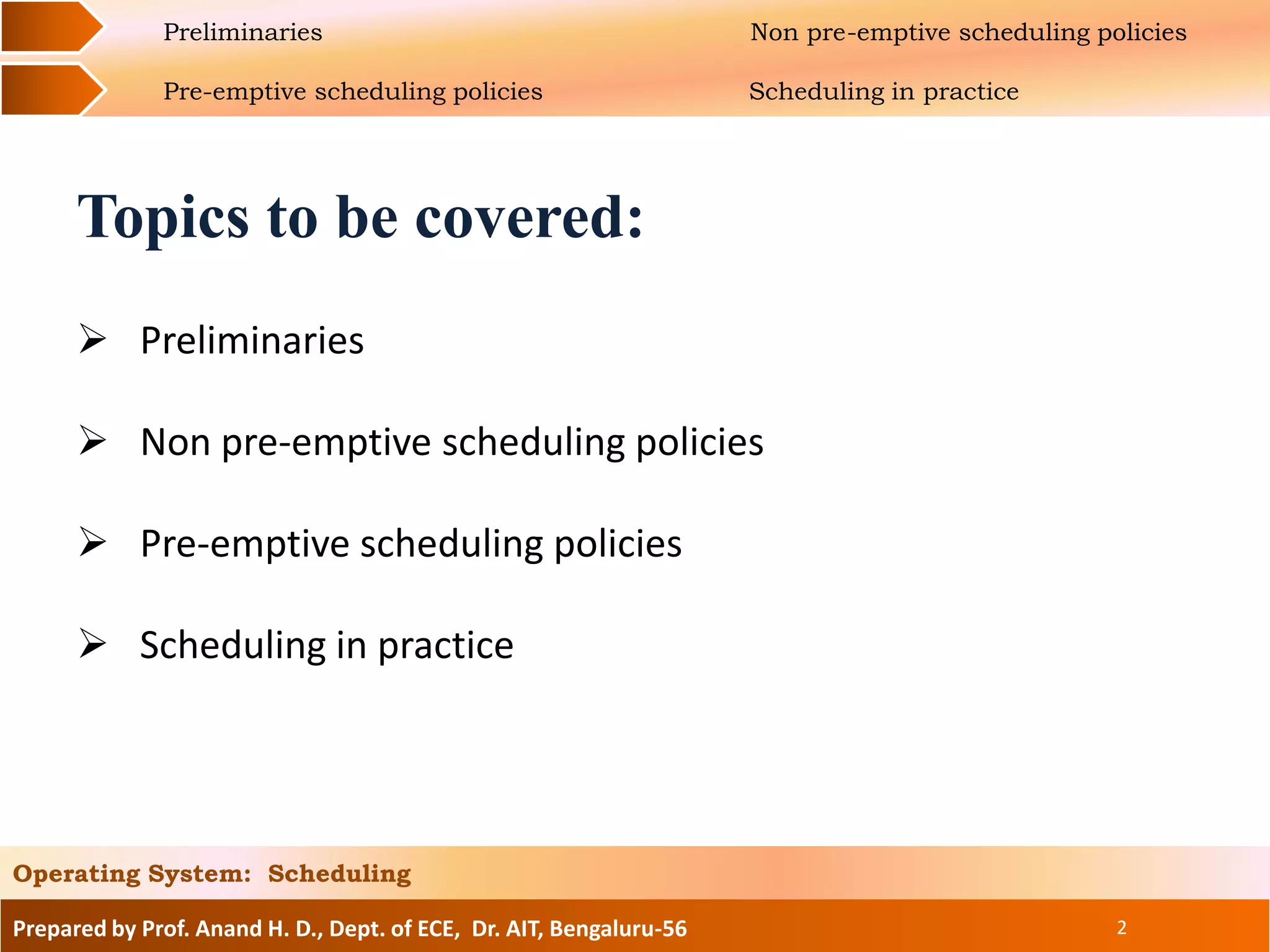 Preliminaries

Non pre-emptive scheduling policies

Pre-emptive scheduling policies

Scheduling in practice

Topics to be covered:

➢ Preliminaries

➢ Non pre-emptive scheduling policies

➢ Pre-emptive scheduling policies

➢ Scheduling in practice

Operating System: Scheduling

Prepared by Prof. Anand H. D., Dept. of ECE, Dr. AIT, Bengaluru-56

2